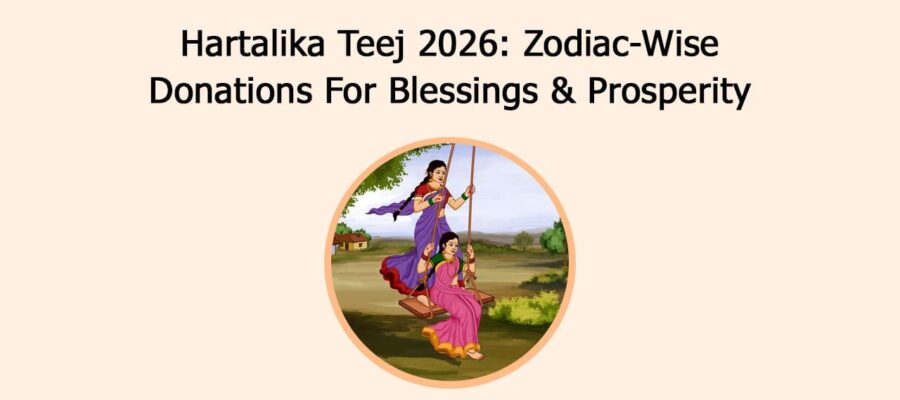 Hartalika Teej 2026: Zodiac-Wise Donations For Blessings & Prosperity